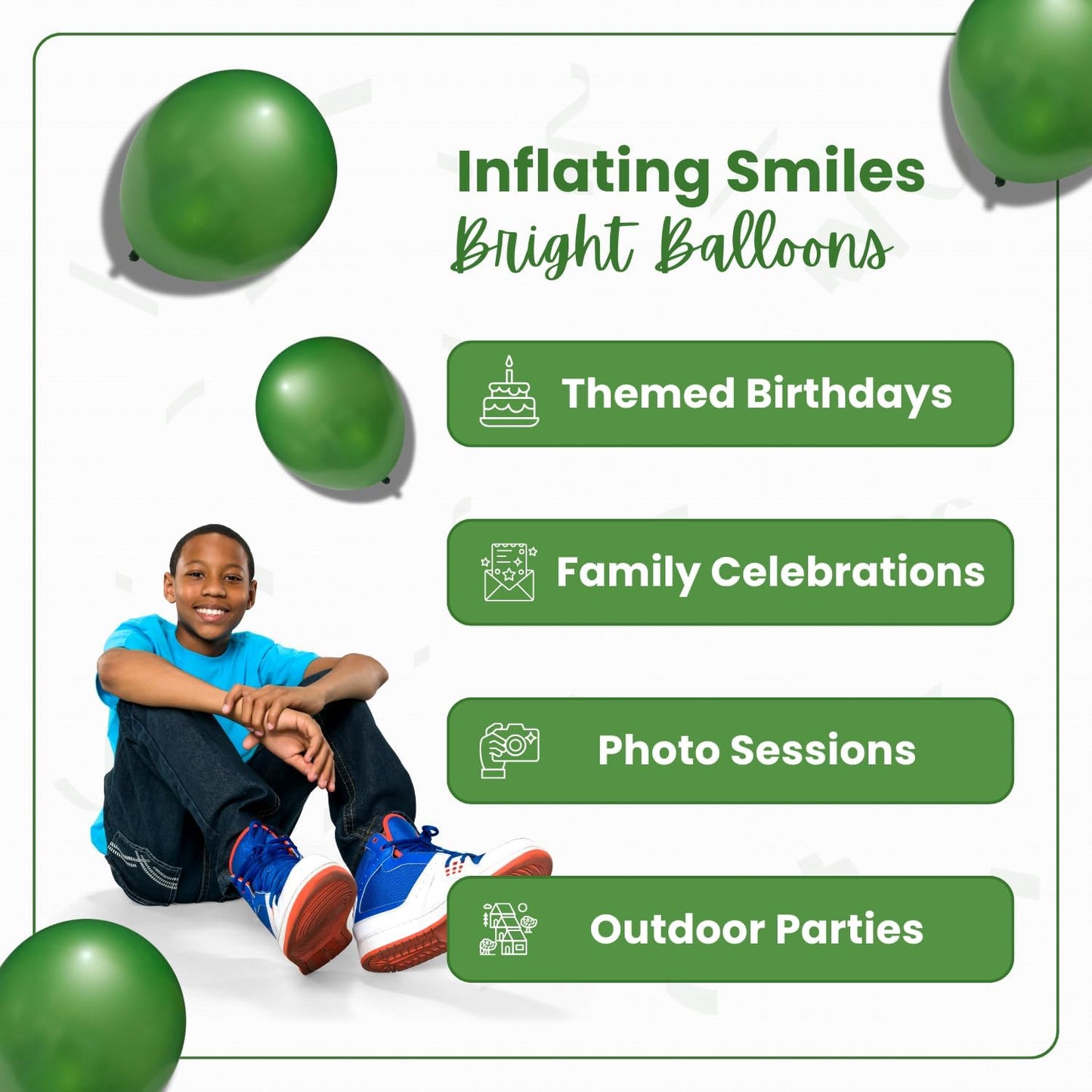 Inflating Smiles
Bright Balloons

Themed Birthdays

Family Celebrations

Photo Sessions

Outdoor Parties